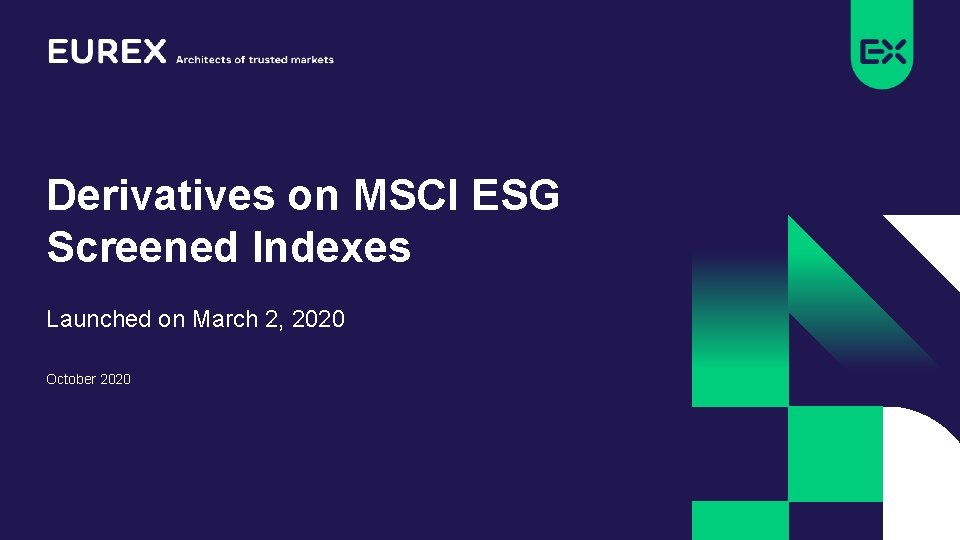 EUREX Architects of trusted markets

EX

Derivatives on MSCI ESG Screened Indexes

Launched on March 2, 2020

October 2020